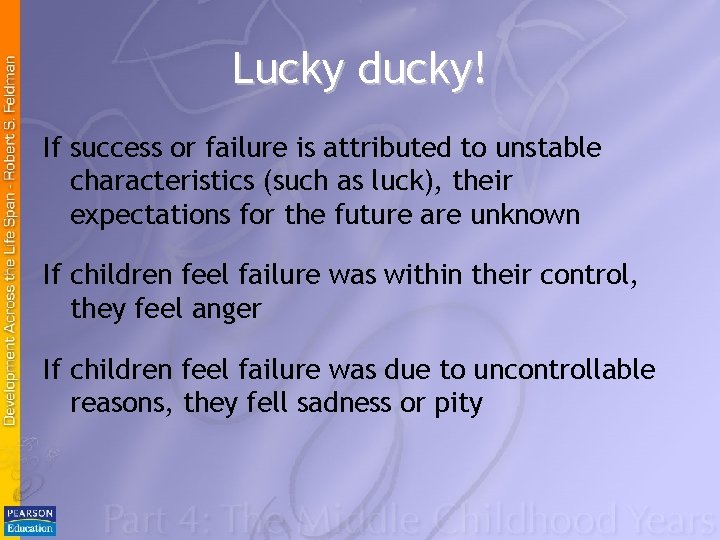 Development Across the Life Span - Robert S. Feldman

Lucky ducky!

If success or failure is attributed to unstable characteristics (such as luck), their expectations for the future are unknown

If children feel failure was within their control, they feel anger

If children feel failure was due to uncontrollable reasons, they fell sadness or pity

PEARSON Education

Part 4: The Middle Childhood Years